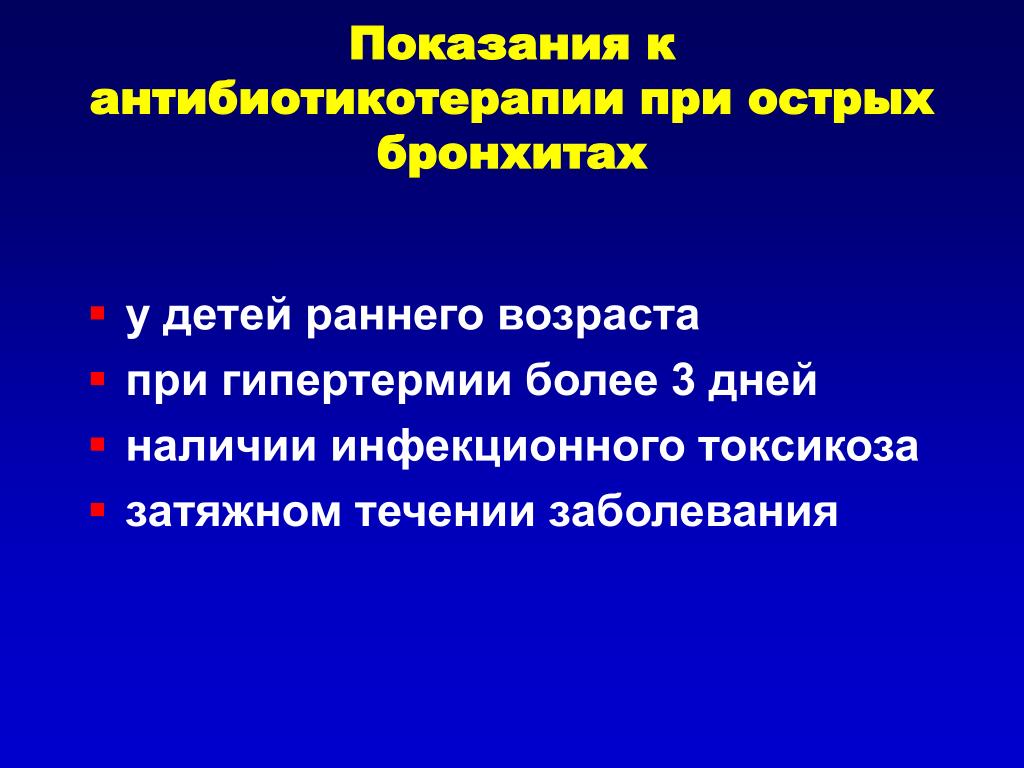 Показания к антибиотикотерапии при острых бронхитах

- у детей раннего возраста
- при гипертермии более 3 дней
- наличии инфекционного токсикоза
- затяжном течении заболевания